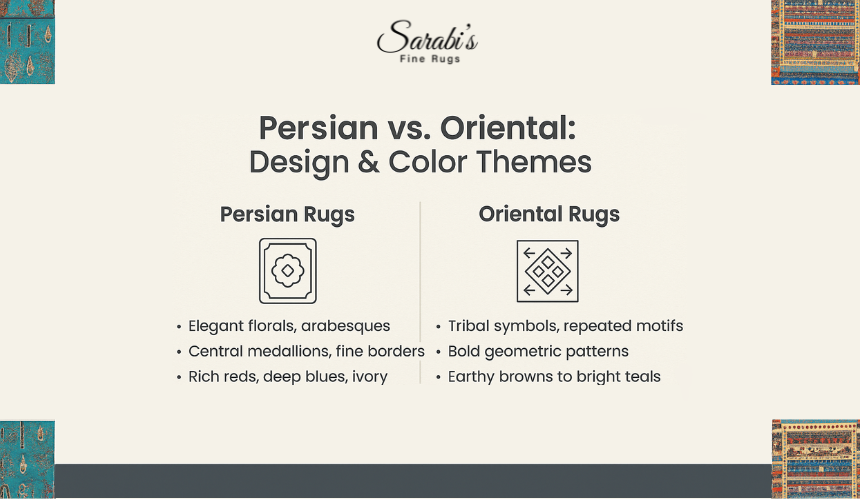 Sarabi's
Fine Rugs

Persian vs. Oriental: Design & Color Themes

Persian Rugs

• Elegant florals, arabesques
• Central medallions, fine borders
• Rich reds, deep blues, ivory

Oriental Rugs

• Tribal symbols, repeated motifs
• Bold geometric patterns
• Earthy browns to bright teals